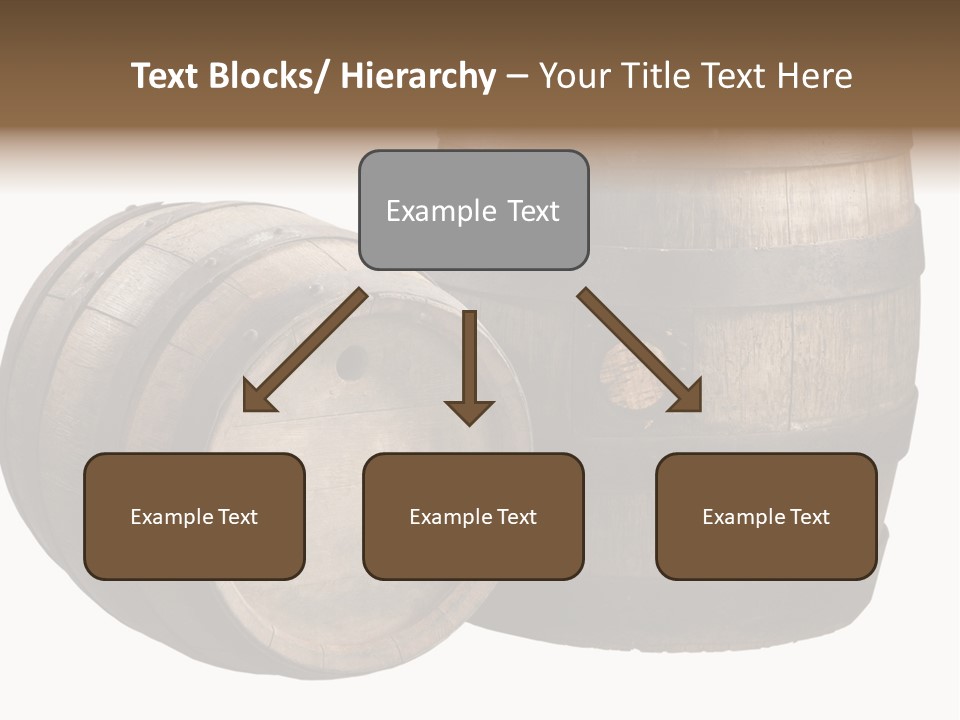 Text Blocks/ Hierarchy – Your Title Text Here

Example Text

Example Text

Example Text

Example Text